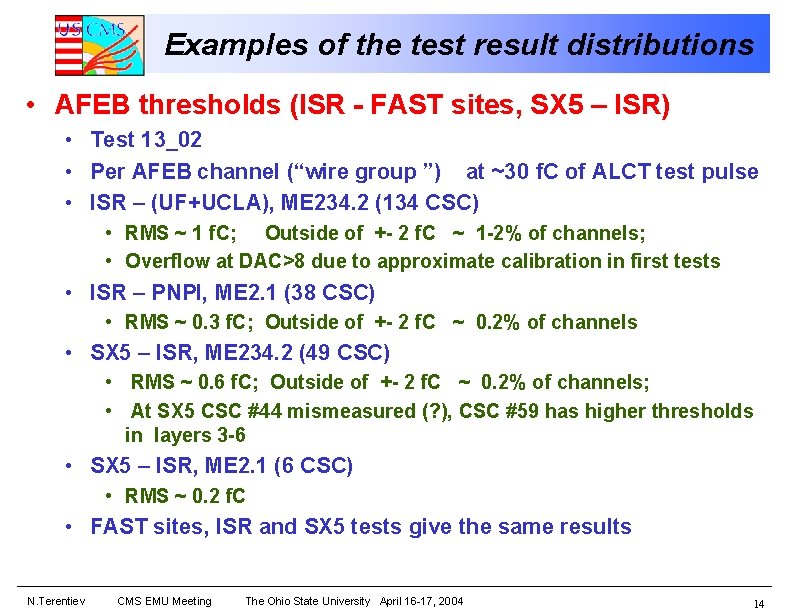 US CMS

Examples of the test result distributions

• AFEB thresholds (ISR - FAST sites, SX5 – ISR)
  • Test 13_02
  • Per AFEB channel ("wire group ") at ~30 fC of ALCT test pulse
  • ISR – (UF+UCLA), ME234.2 (134 CSC)
    • RMS ~ 1 fC; Outside of +- 2 fC ~ 1-2% of channels;
    • Overflow at DAC>8 due to approximate calibration in first tests
  • ISR – PNPI, ME2.1 (38 CSC)
    • RMS ~ 0.3 fC; Outside of +- 2 fC ~ 0.2% of channels
  • SX5 – ISR, ME234.2 (49 CSC)
    • RMS ~ 0.6 fC; Outside of +- 2 fC ~ 0.2% of channels;
    • At SX5 CSC #44 mismeasured (?), CSC #59 has higher thresholds in layers 3-6
  • SX5 – ISR, ME2.1 (6 CSC)
    • RMS ~ 0.2 fC
  • FAST sites, ISR and SX5 tests give the same results

N.Terentiev CMS EMU Meeting The Ohio State University April 16-17, 2004 14